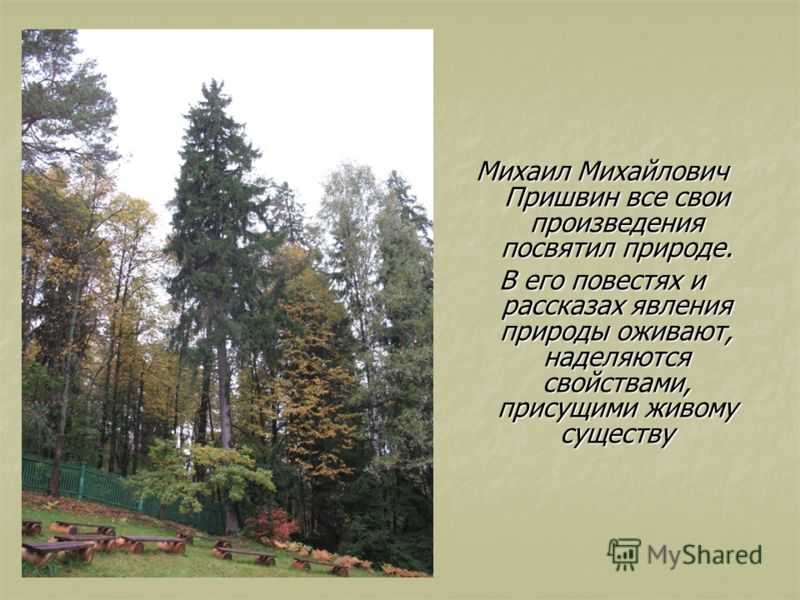 Михаил Михайлович Пришвин все свои произведения посвятил природе.

В его повестях и рассказах явления природы оживают, наделяются свойствами, присущими живому существу

MyShared